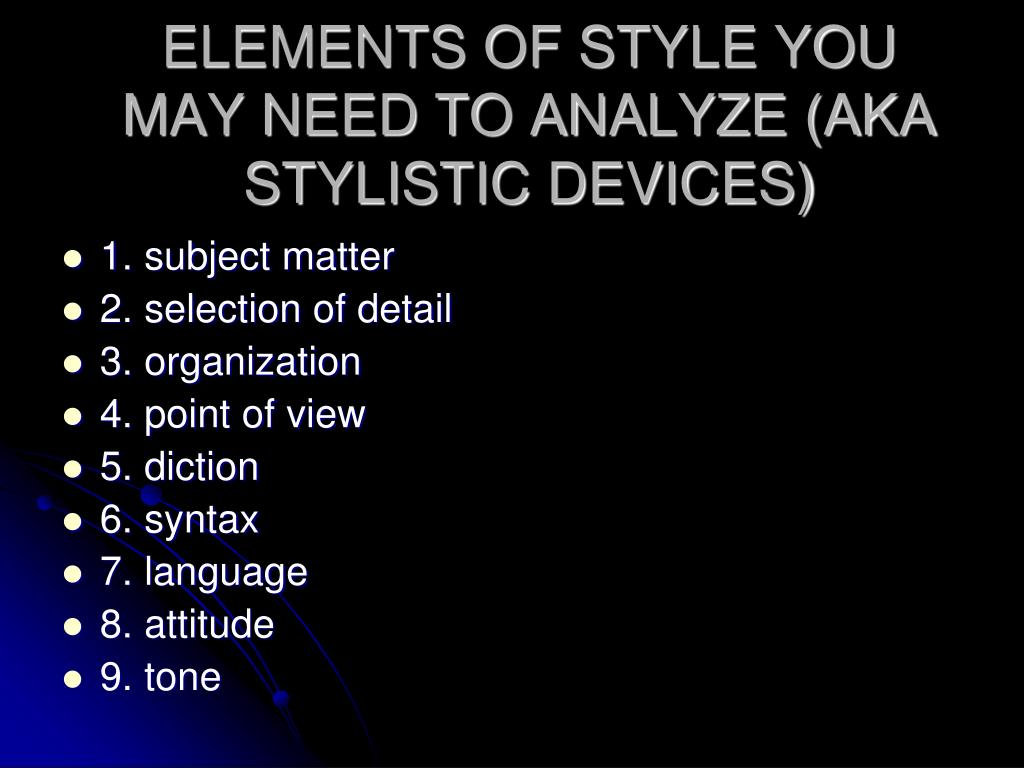 ELEMENTS OF STYLE YOU MAY NEED TO ANALYZE (AKA STYLISTIC DEVICES)

- 1. subject matter
- 2. selection of detail
- 3. organization
- 4. point of view
- 5. diction
- 6. syntax
- 7. language
- 8. attitude
- 9. tone